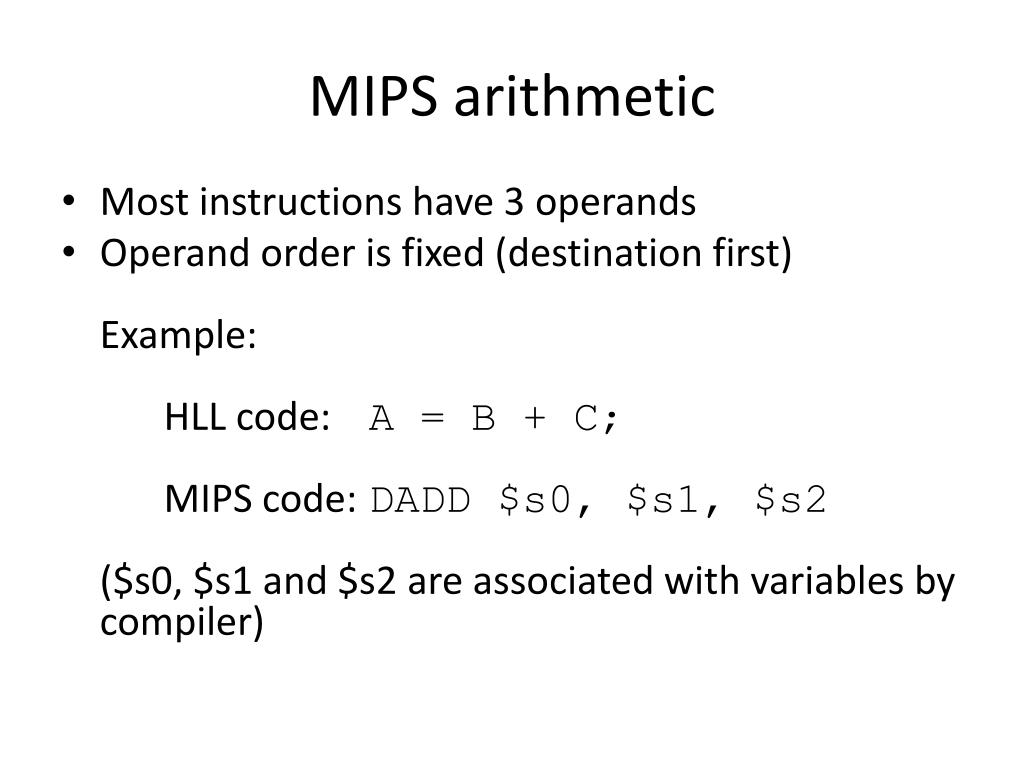 MIPS arithmetic

• Most instructions have 3 operands
• Operand order is fixed (destination first)

Example:

HLL code: A = B + C;

MIPS code: DADD \$s0, \$s1, \$s2

(\$s0, \$s1 and \$s2 are associated with variables by compiler)